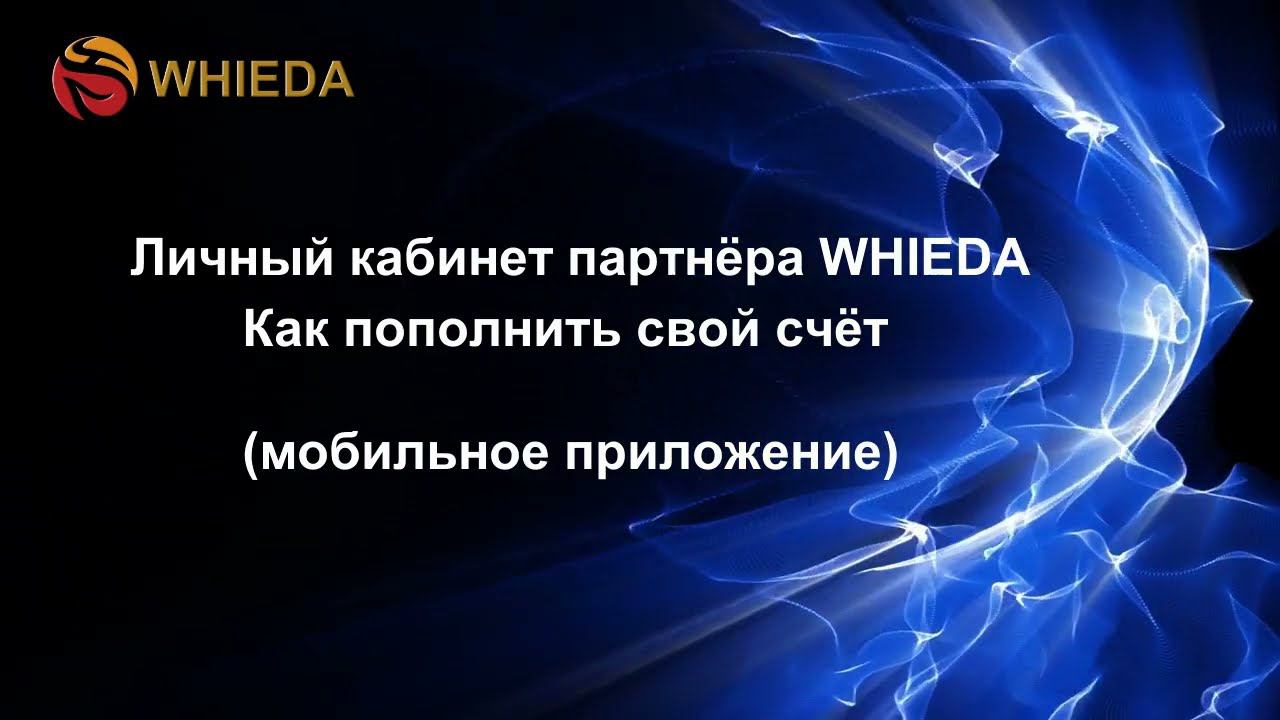 WHIEDA

Личный кабинет партнёра WHIEDA
Как пополнить свой счёт

(мобильное приложение)